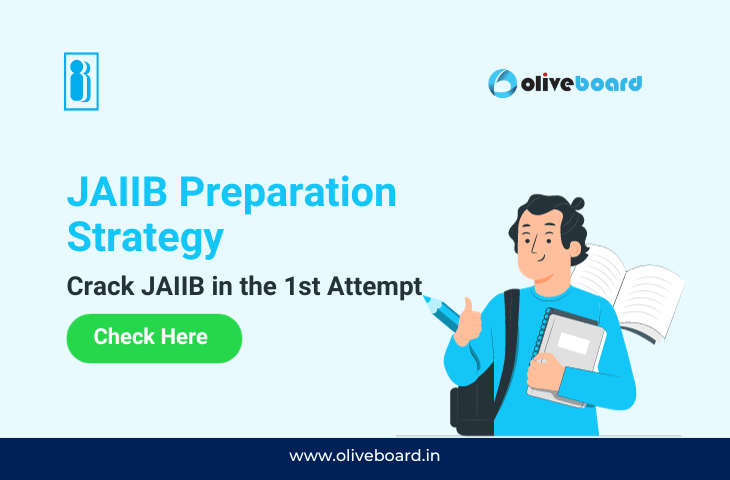 oliveboard

JAIIB Preparation Strategy

Crack JAIIB in the 1st Attempt

Check Here

www.oliveboard.in